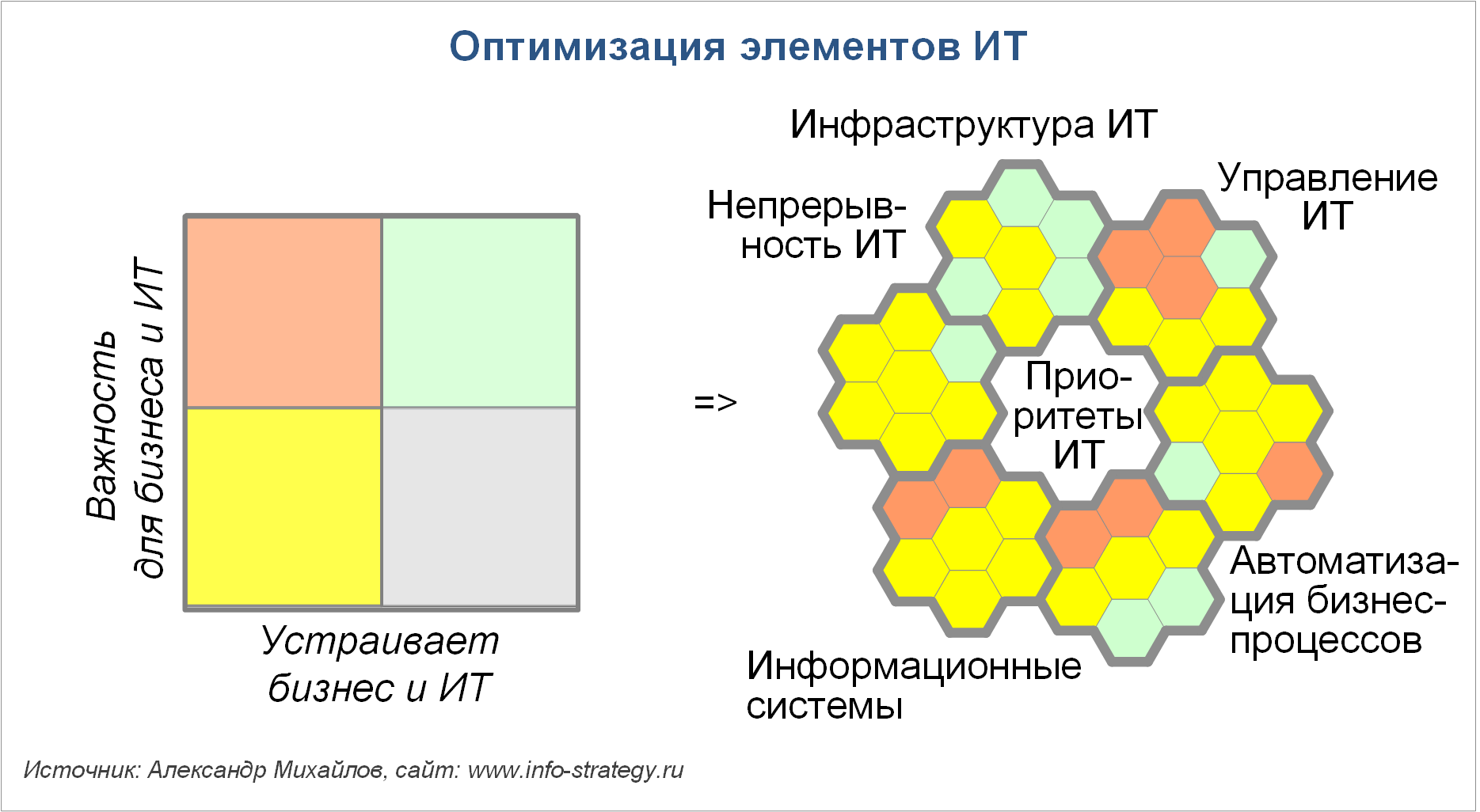 Оптимизация элементов ИТ

Важность для бизнеса и ИТ

Устраивает бизнес и ИТ

=>

Инфраструктура ИТ

Непрерывность ИТ

Управление ИТ

Приоритеты ИТ

Автоматизация бизнес-процессов

Информационные системы

Источник: Александр Михайлов, сайт: www.info-strategy.ru